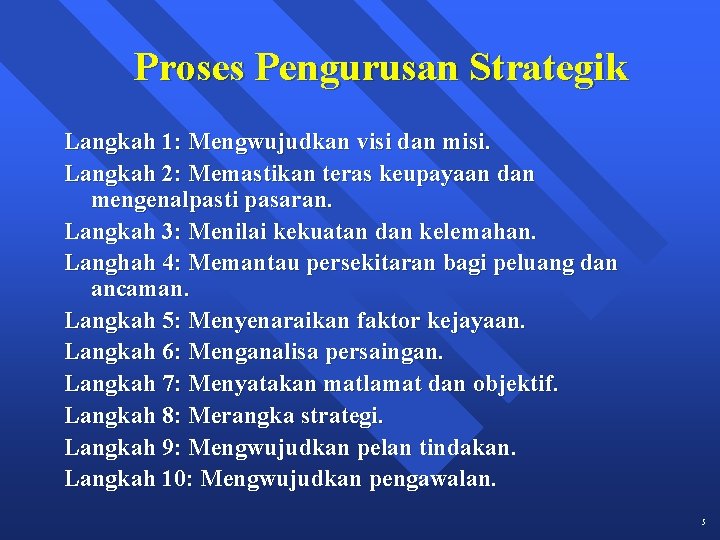 Proses Pengurusan Strategik

Langkah 1: Mengwujudkan visi dan misi.

Langkah 2: Memastikan teras keupayaan dan mengenalpasti pasaran.

Langkah 3: Menilai kekuatan dan kelemahan.

Langhah 4: Memantau persekitaran bagi peluang dan ancaman.

Langkah 5: Menyenaraikan faktor kejayaan.

Langkah 6: Menganalisa persaingan.

Langkah 7: Menyatakan matlamat dan objektif.

Langkah 8: Merangka strategi.

Langkah 9: Mengwujudkan pelan tindakan.

Langkah 10: Mengwujudkan pengawalan.

5